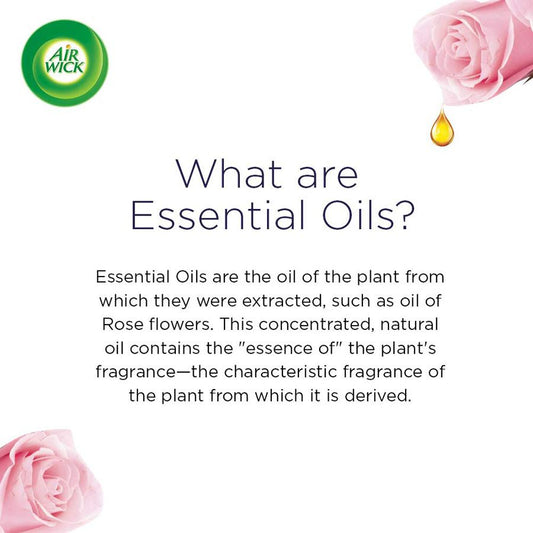 AIR WICK

What are Essential Oils?

Essential Oils are the oil of the plant from which they were extracted, such as oil of Rose flowers. This concentrated, natural oil contains the "essence of" the plant's fragrance—the characteristic fragrance of the plant from which it is derived.